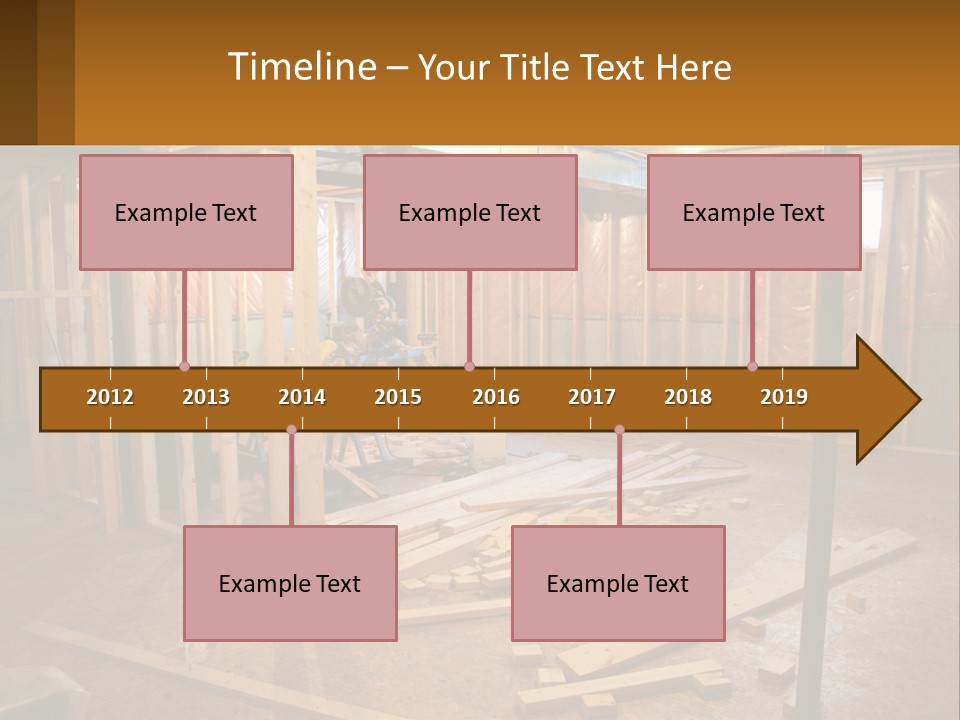 Timeline – Your Title Text Here

Example Text

Example Text

Example Text

2012 2013 2014 2015 2016 2017 2018 2019

Example Text

Example Text